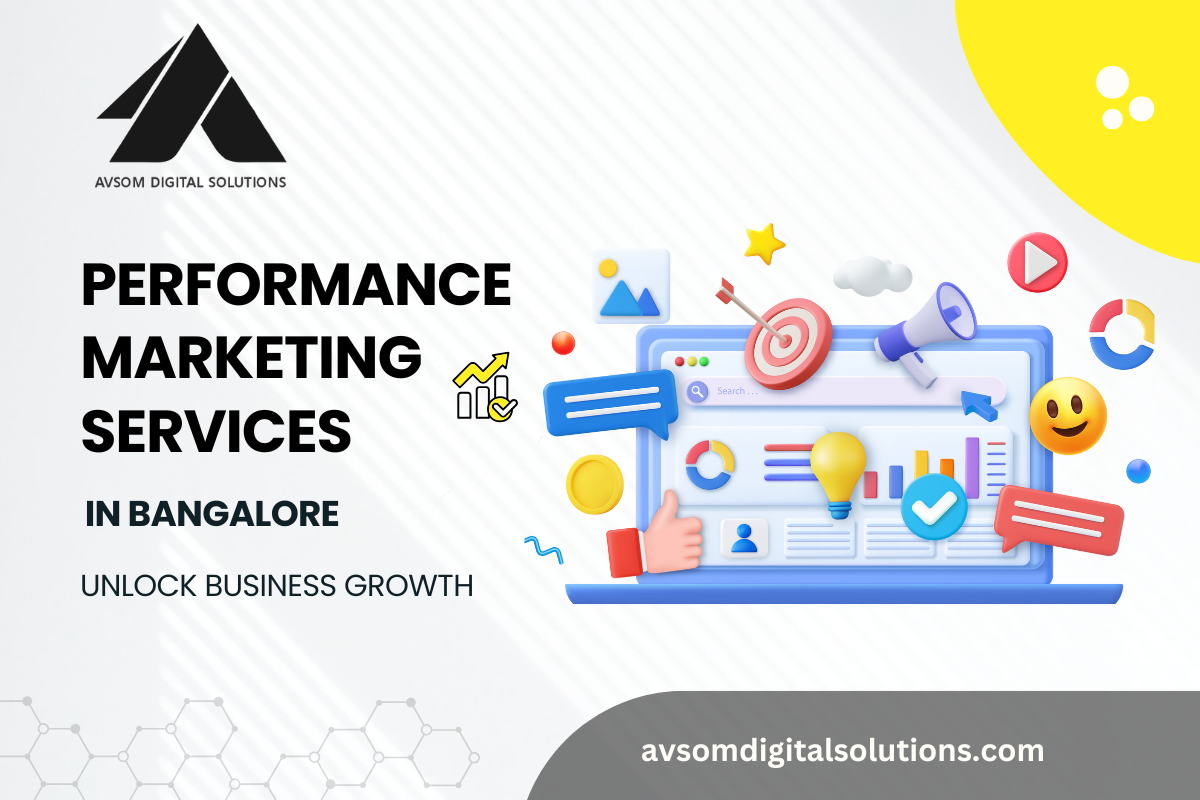 AVSOM DIGITAL SOLUTIONS

PERFORMANCE MARKETING SERVICES

IN BANGALORE

UNLOCK BUSINESS GROWTH

Search . . .

avsomdigitalsolutions.com